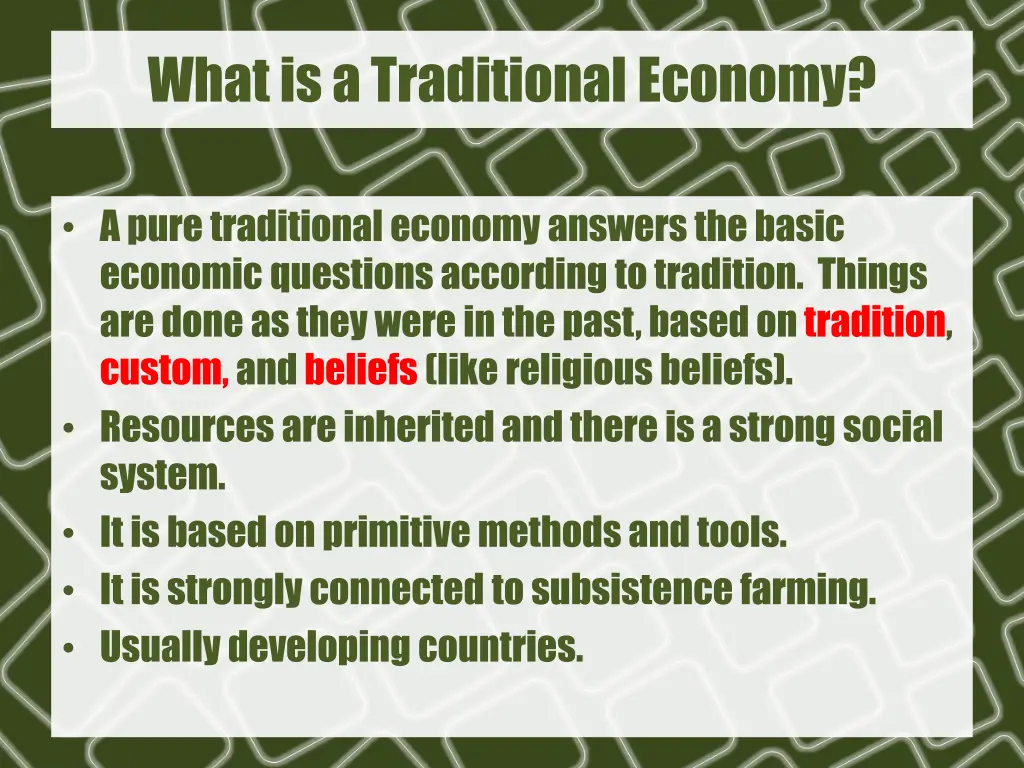 What is a Traditional Economy?

• A pure traditional economy answers the basic economic questions according to tradition. Things are done as they were in the past, based on tradition, custom, and beliefs (like religious beliefs).
• Resources are inherited and there is a strong social system.
• It is based on primitive methods and tools.
• It is strongly connected to subsistence farming.
• Usually developing countries.